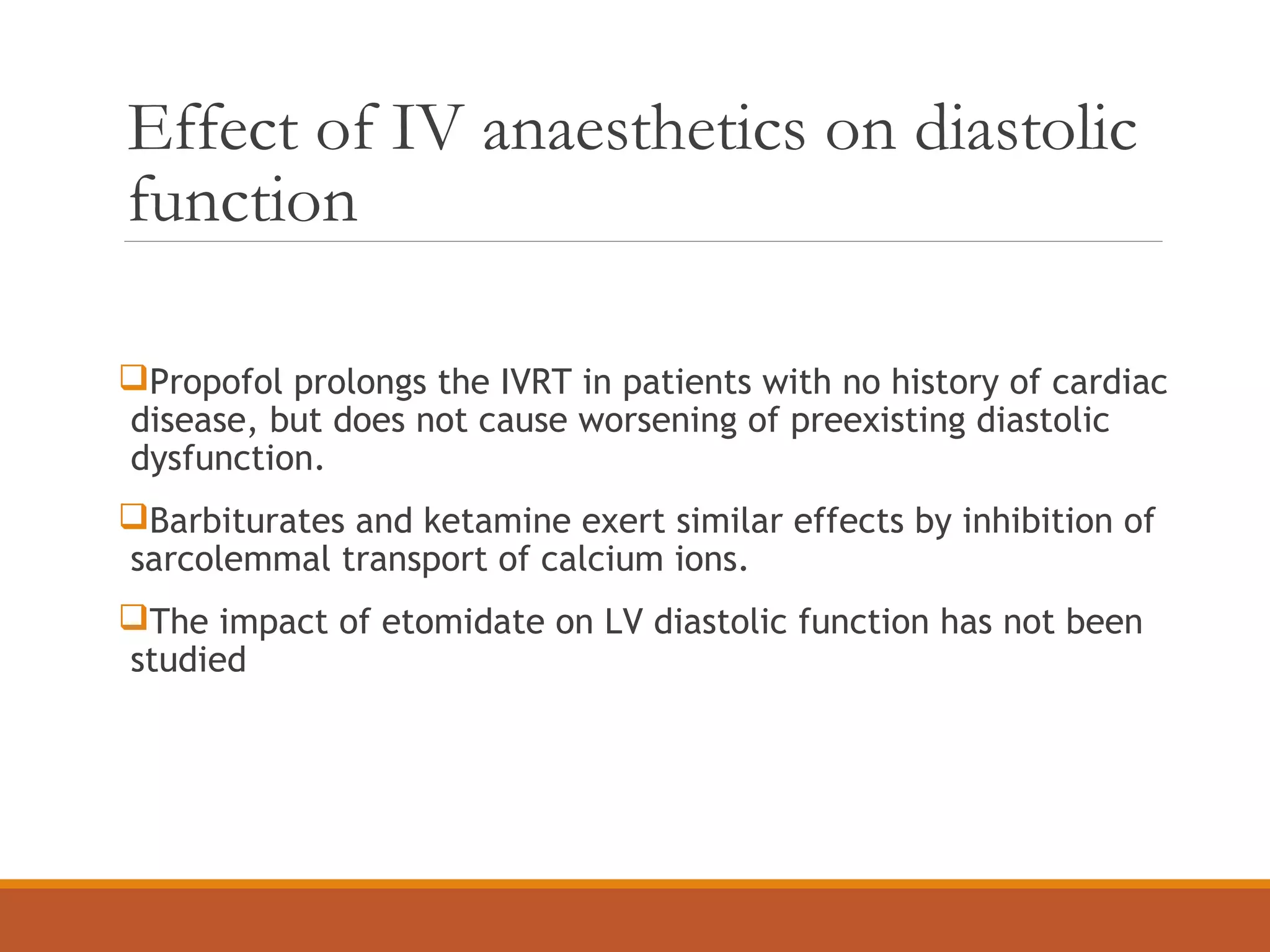 Effect of IV anaesthetics on diastolic function

❑Propofol prolongs the IVRT in patients with no history of cardiac disease, but does not cause worsening of preexisting diastolic dysfunction.

❑Barbiturates and ketamine exert similar effects by inhibition of sarcolemmal transport of calcium ions.

❑The impact of etomidate on LV diastolic function has not been studied